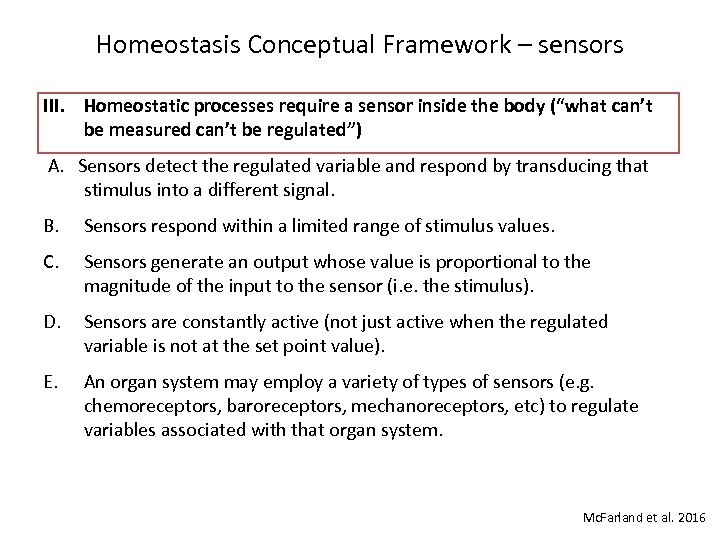 Homeostasis Conceptual Framework – sensors

III. Homeostatic processes require a sensor inside the body (“what can’t be measured can’t be regulated”)

A. Sensors detect the regulated variable and respond by transducing that stimulus into a different signal.

B. Sensors respond within a limited range of stimulus values.

C. Sensors generate an output whose value is proportional to the magnitude of the input to the sensor (i.e. the stimulus).

D. Sensors are constantly active (not just active when the regulated variable is not at the set point value).

E. An organ system may employ a variety of types of sensors (e.g. chemoreceptors, baroreceptors, mechanoreceptors, etc) to regulate variables associated with that organ system.

McFarland et al. 2016